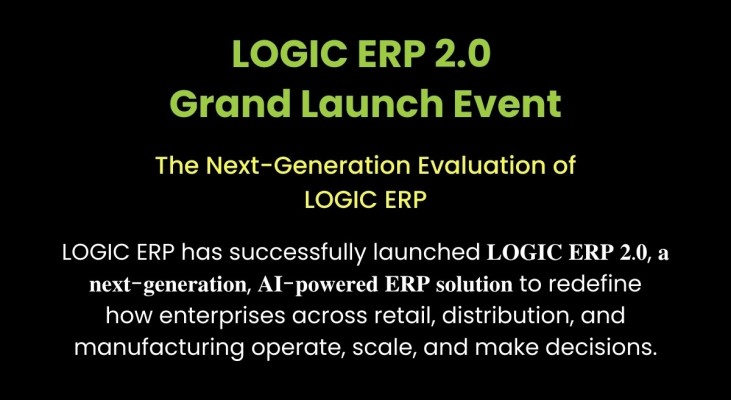 LOGIC ERP 2.0
Grand Launch Event

The Next-Generation Evaluation of LOGIC ERP

LOGIC ERP has successfully launched LOGIC ERP 2.0, a next-generation, AI-powered ERP solution to redefine how enterprises across retail, distribution, and manufacturing operate, scale, and make decisions.